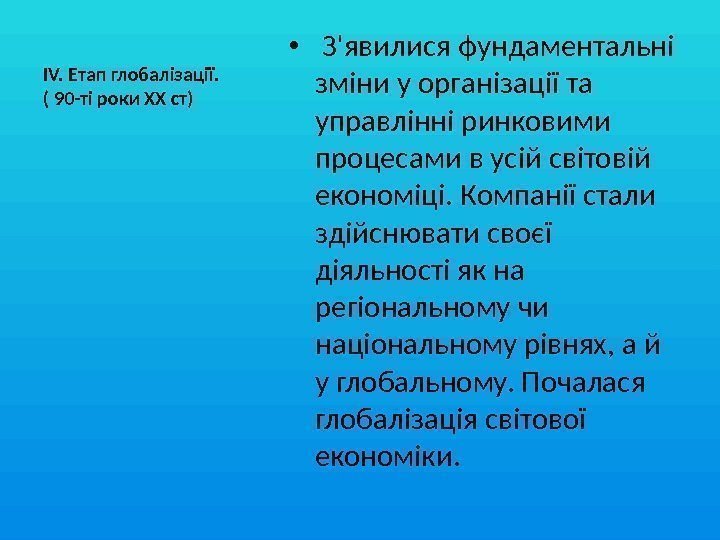 IV. Етап глобалізації.
( 90-ті роки XX ст)

• З'явилися фундаментальні зміни у організації та управлінні ринковими процесами в усій світовій економіці. Компанії стали здійснювати своєї діяльності як на регіональному чи національному рівнях, а й у глобальному. Почалася глобалізація світової економіки.